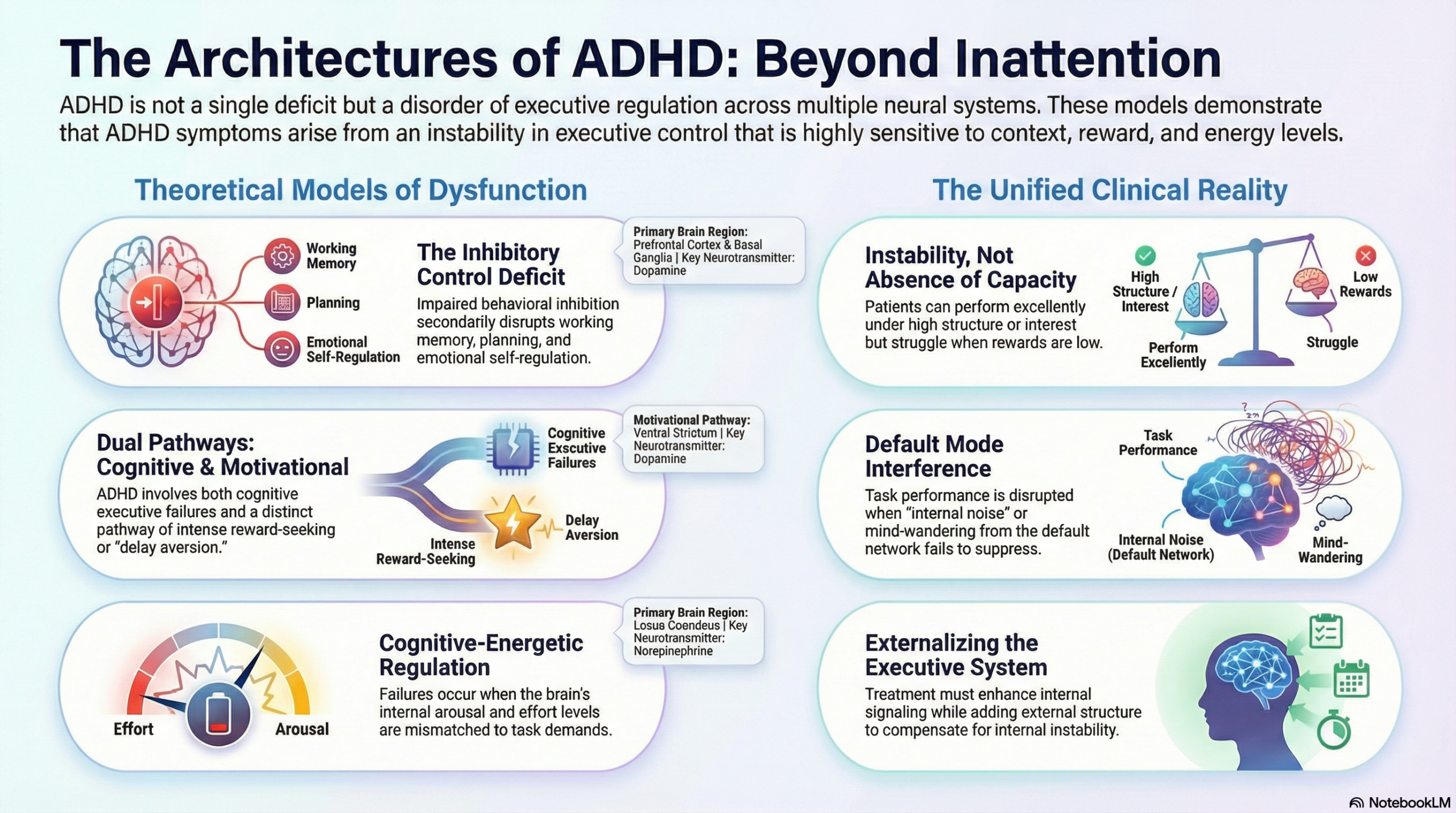 The Architectures of ADHD: Beyond Inattention

ADHD is not a single deficit but a disorder of executive regulation across multiple neural systems. These models demonstrate that ADHD symptoms arise from an instability in executive control that is highly sensitive to context, reward, and energy levels.

Theoretical Models of Dysfunction

Working Memory
Planning
Emotional Self-Regulation

The Inhibitory Control Deficit
Impaired behavioral inhibition secondarily disrupts working memory, planning, and emotional self-regulation.

Primary Brain Region: Prefrontal Cortex & Basal Ganglia | Key Neurotransmitter: Dopamine

Dual Pathways: Cognitive & Motivational
ADHD involves both cognitive executive failures and a distinct pathway of intense reward-seeking or "delay aversion."

Cognitive Exscutive Failures
Intense Reward-Seeking
Delay Aversion

Motivational Pathway: Ventral Strictum | Key Neurotransmitter: Dopamine

Effort
Arousal

Cognitive-Energetic Regulation
Failures occur when the brain's internal arousal and effort levels are mismatched to task demands.

Primary Brain Region: Losua Coendeus | Key Neurotransmitter: Norepinephrine

The Unified Clinical Reality

Instability, Not Absence of Capacity
Patients can perform excellently under high structure or interest but struggle when rewards are low.

High Structure / Interest
Perform Excellently
Low Rewards
Struggle

Default Mode Interference
Task performance is disrupted when "internal noise" or mind-wandering from the default network fails to suppress.

Task Performance
Internal Noise (Default Network)
Mind-Wandering

Externalizing the Executive System
Treatment must enhance internal signaling while adding external structure to compensate for internal instability.

NotebookLM